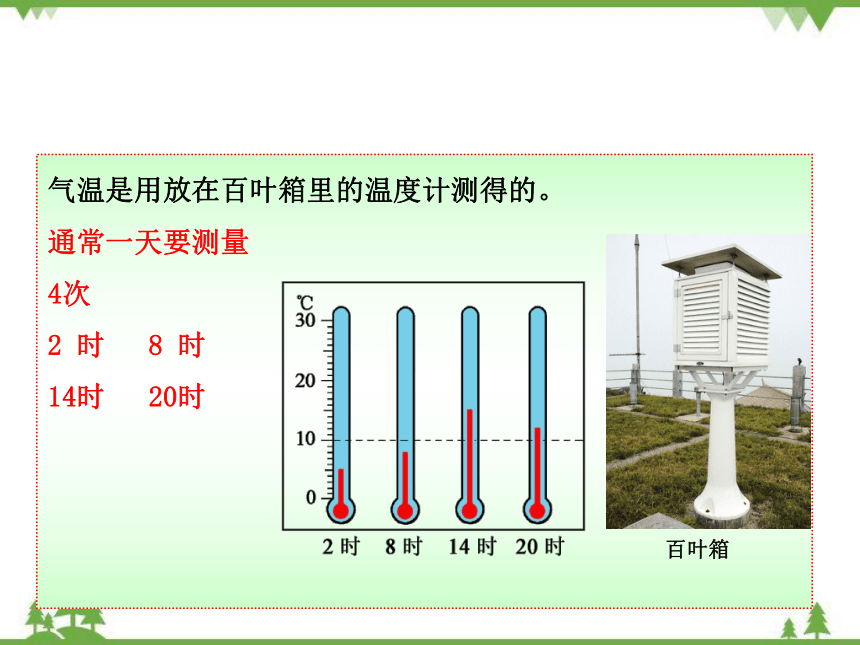 气温是用放在百叶箱里的温度计测得的。

通常一天要测量

4次

2 时　8 时

14时　20时

℃
30
20
10
0

2 时　8 时　14 时　20 时

百叶箱